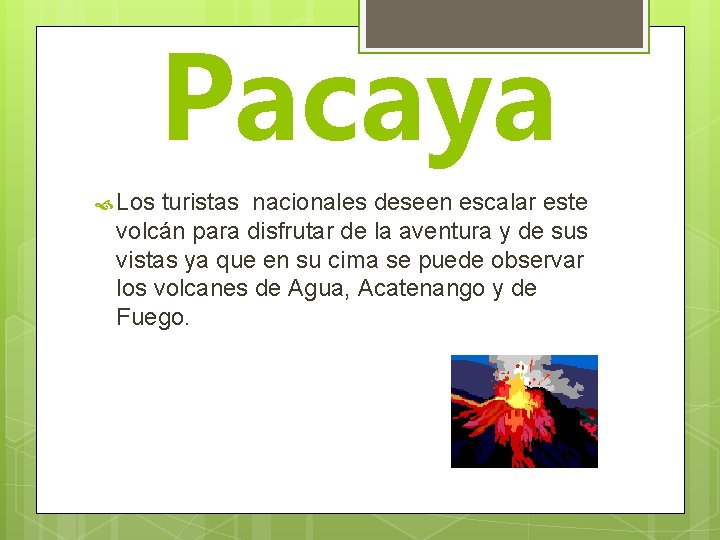 Pacaya

Los turistas nacionales deseen escalar este volcán para disfrutar de la aventura y de sus vistas ya que en su cima se puede observar los volcanes de Agua, Acatenango y de Fuego.